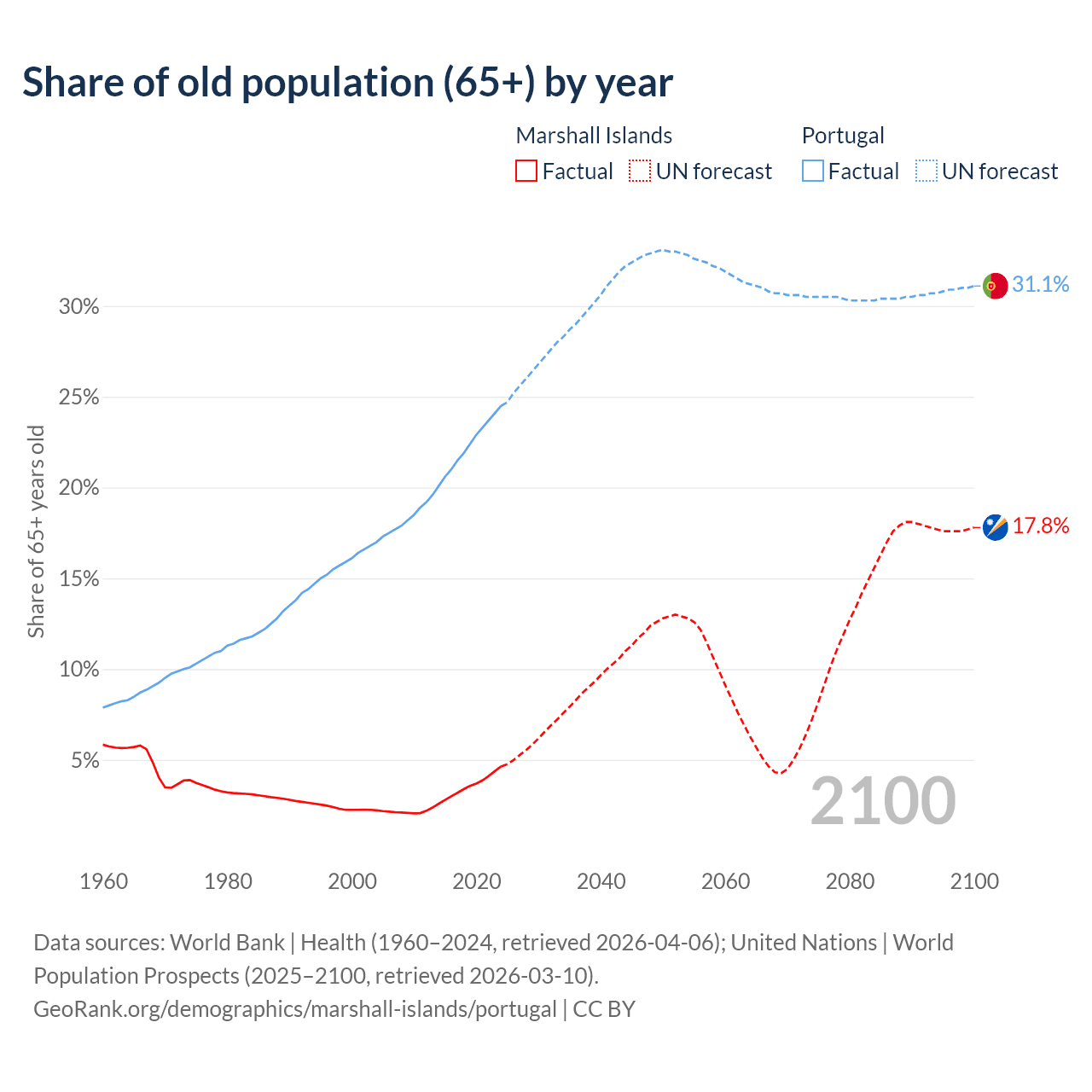 Share of old population (65+) by year

Marshall Islands
Factual UN forecast

Portugal
Factual UN forecast

Share of 65+ years old

30%
25%
20%
15%
10%
5%

31.1%
17.8%

2100

1960
1980
2000
2020
2040
2060
2080
2100

Data sources: World Bank | Health (1960–2024, retrieved 2026-04-06); United Nations | World Population Prospects (2025–2100, retrieved 2026-03-10).
GeoRank.org/demographics/marshall-islands/portugal | CC BY